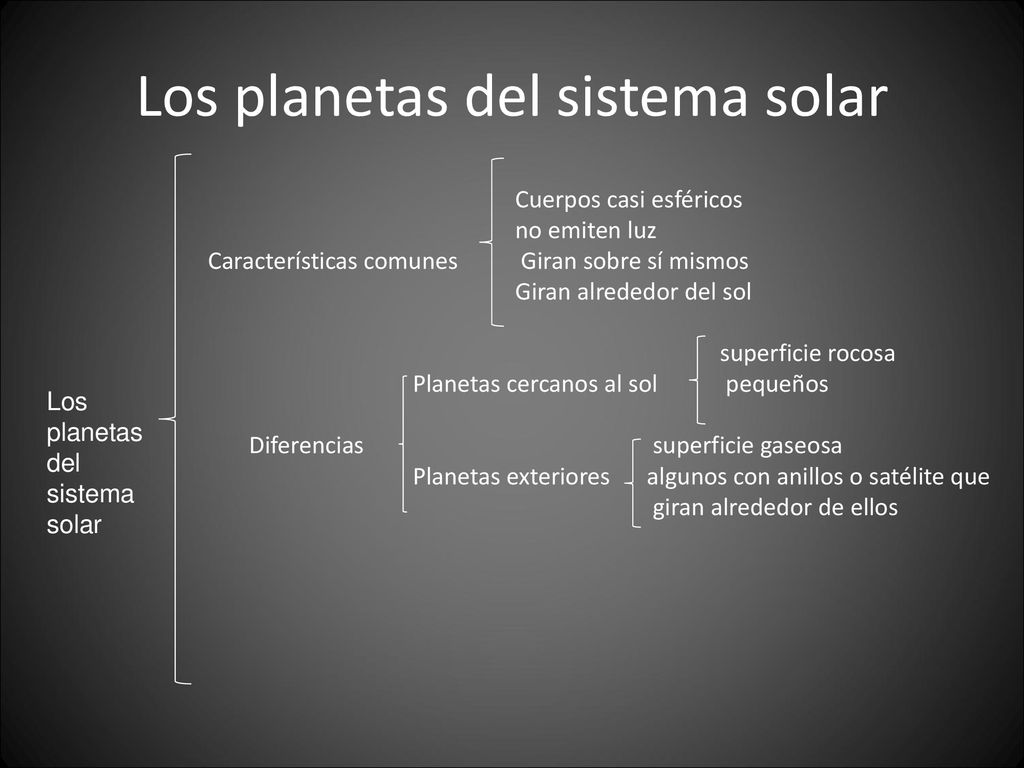 Los planetas del sistema solar

Los planetas del sistema solar

Características comunes

Cuerpos casi esféricos
no emiten luz
Giran sobre sí mismos
Giran alrededor del sol

Diferencias

Planetas cercanos al sol

superficie rocosa
pequeños

Planetas exteriores

superficie gaseosa
algunos con anillos o satélite que giran alrededor de ellos